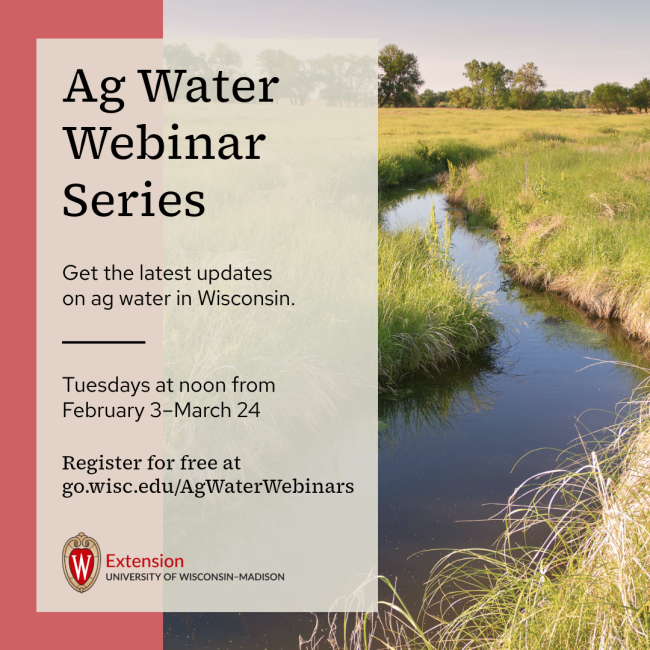 Ag Water Webinar Series

Get the latest updates on ag water in Wisconsin.

Tuesdays at noon from February 3–March 24

Register for free at go.wisc.edu/AgWaterWebinars

W

Extension
UNIVERSITY OF WISCONSIN–MADISON